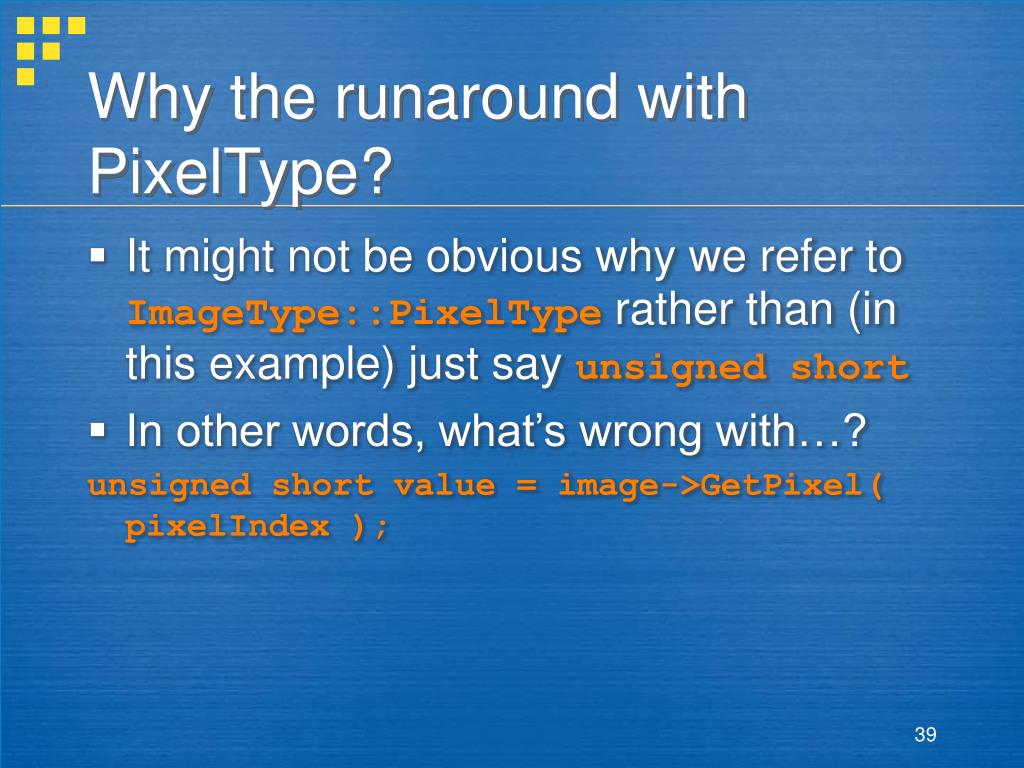 Why the runaround with PixelType?

▪ It might not be obvious why we refer to ImageType::PixelType rather than (in this example) just say unsigned short

▪ In other words, what's wrong with…?

unsigned short value = image->GetPixel( pixelIndex );

39